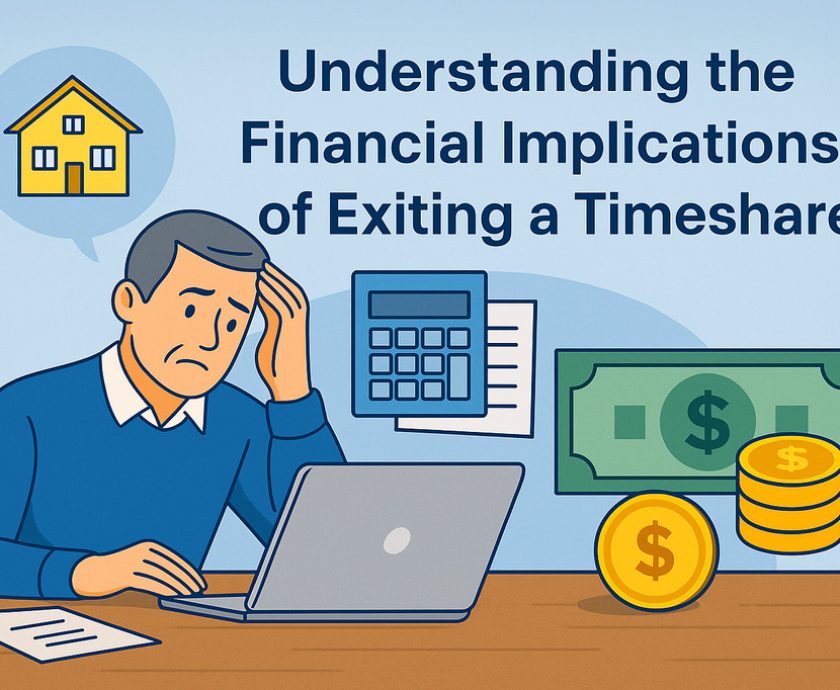 Understanding the Financial Implications of Exiting a Timeshare

$

$

$